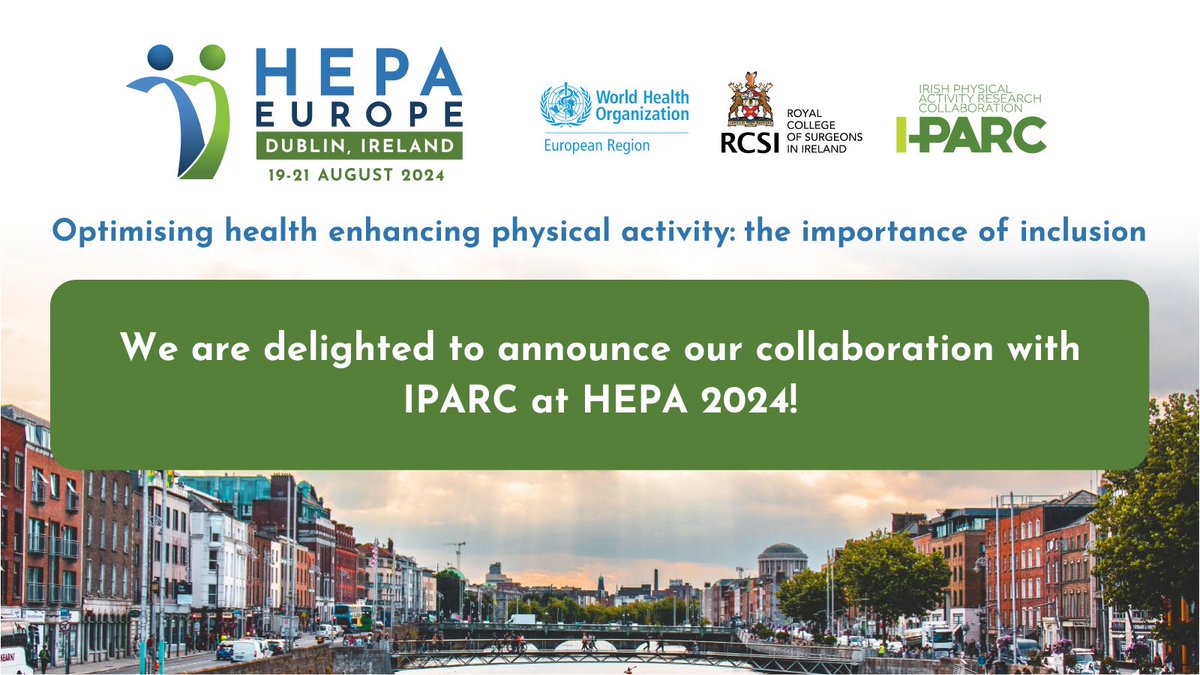 HEPA EUROPE
DUBLIN, IRELAND
19-21 AUGUST 2024

World Health Organization
European Region

RCSI
ROYAL COLLEGE OF SURGEONS IN IRELAND

IRISH PHYSICAL ACTIVITY RESEARCH COLLABORATION
I-PARC

Optimising health enhancing physical activity: the importance of inclusion

We are delighted to announce our collaboration with IPARC at HEPA 2024!